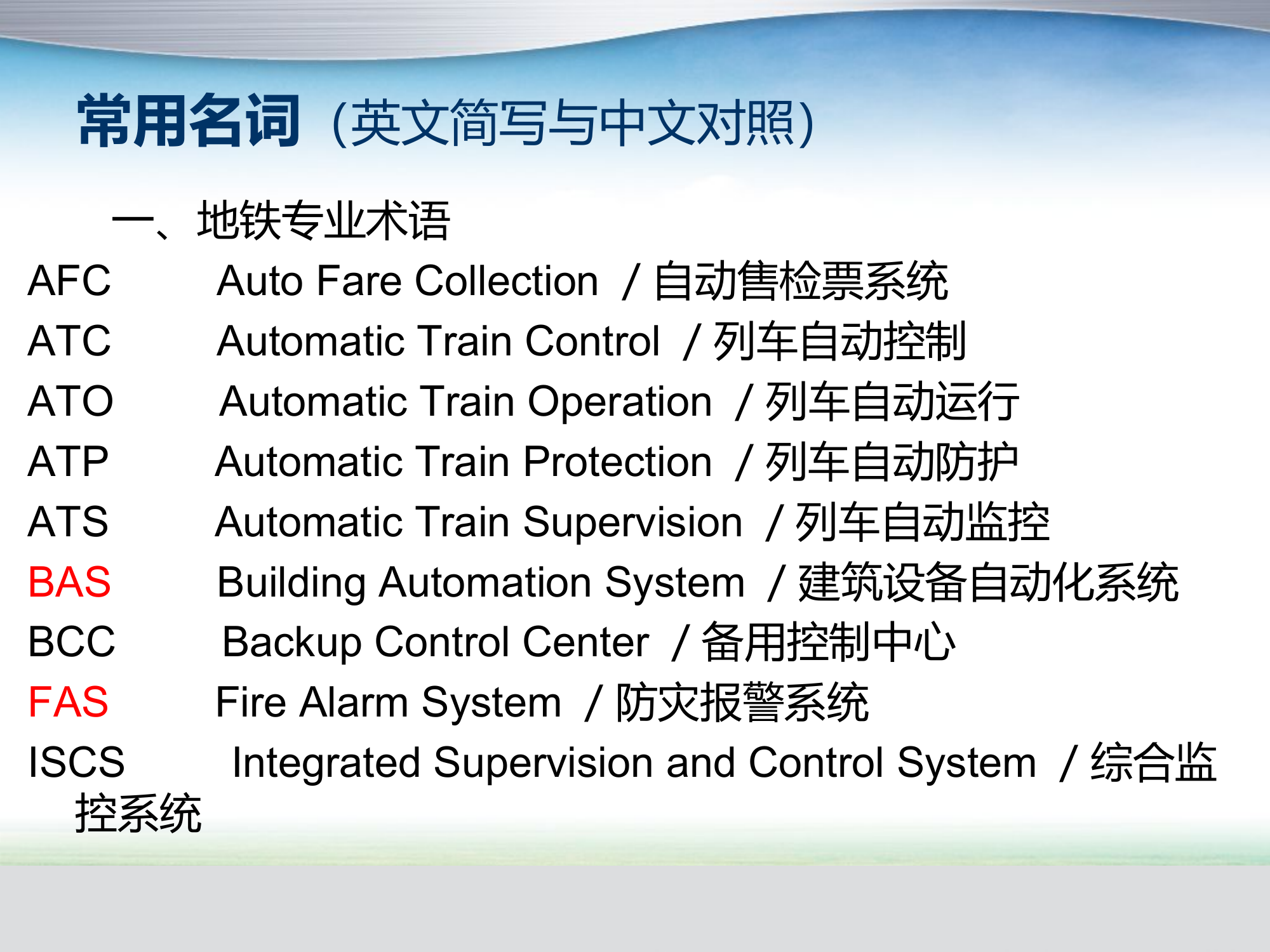 常用名词（英文简写与中文对照）

一、地铁专业术语

AFC Auto Fare Collection / 自动售检票系统
ATC Automatic Train Control / 列车自动控制
ATO Automatic Train Operation / 列车自动运行
ATP Automatic Train Protection / 列车自动防护
ATS Automatic Train Supervision / 列车自动监控
BAS Building Automation System / 建筑设备自动化系统
BCC Backup Control Center / 备用控制中心
FAS Fire Alarm System / 防灾报警系统
ISCS Integrated Supervision and Control System / 综合监控系统